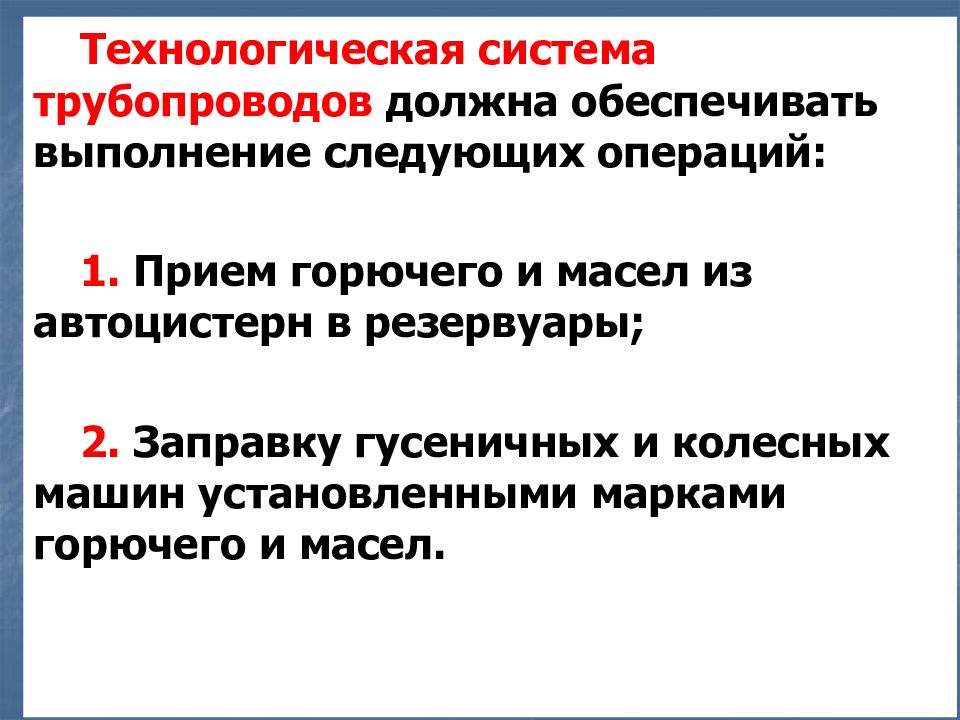 Технологическая система трубопроводов должна обеспечивать выполнение следующих операций:

1. Прием горючего и масел из автоцистерн в резервуары;

2. Заправку гусеничных и колесных машин установленными марками горючего и масел.